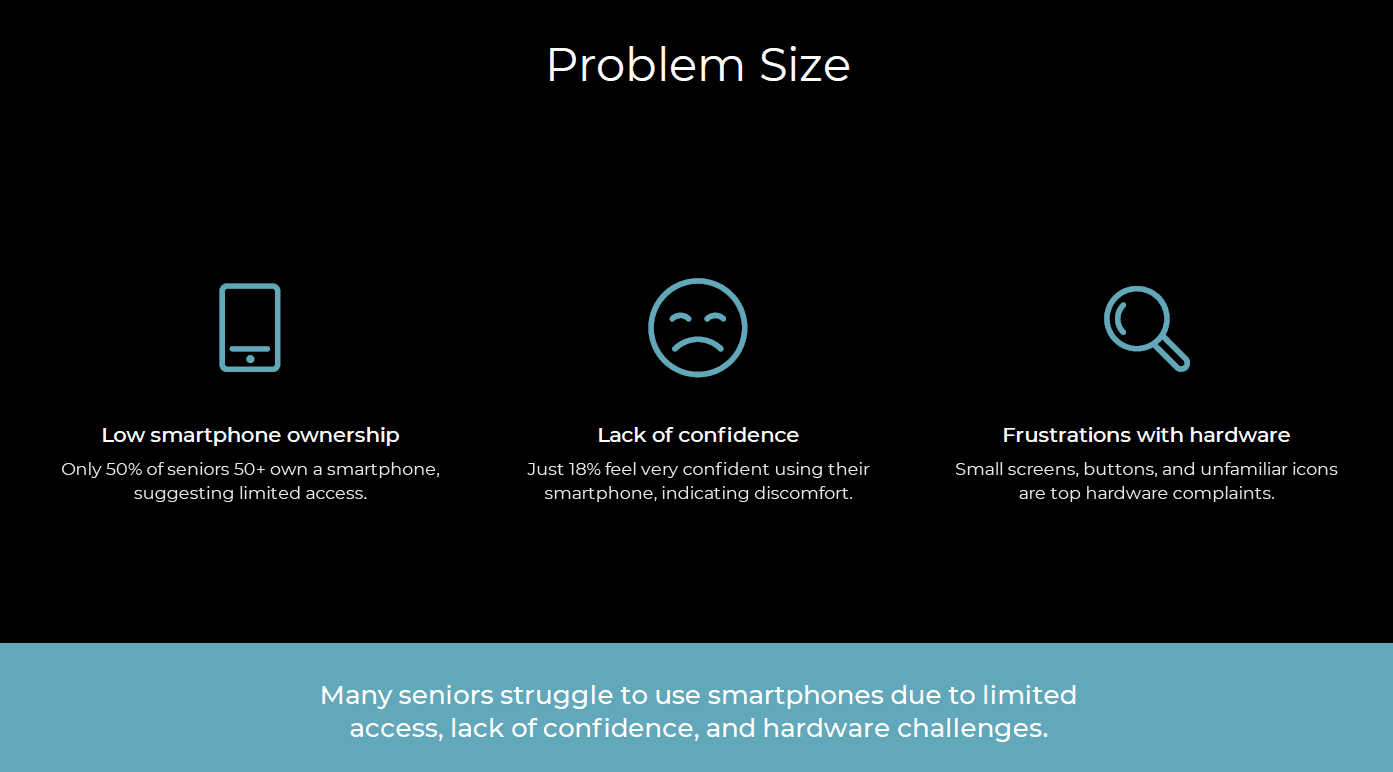 Problem Size

Low smartphone ownership
Only 50% of seniors 50+ own a smartphone, suggesting limited access.

Lack of confidence
Just 18% feel very confident using their smartphone, indicating discomfort.

Frustrations with hardware
Small screens, buttons, and unfamiliar icons are top hardware complaints.

Many seniors struggle to use smartphones due to limited access, lack of confidence, and hardware challenges.